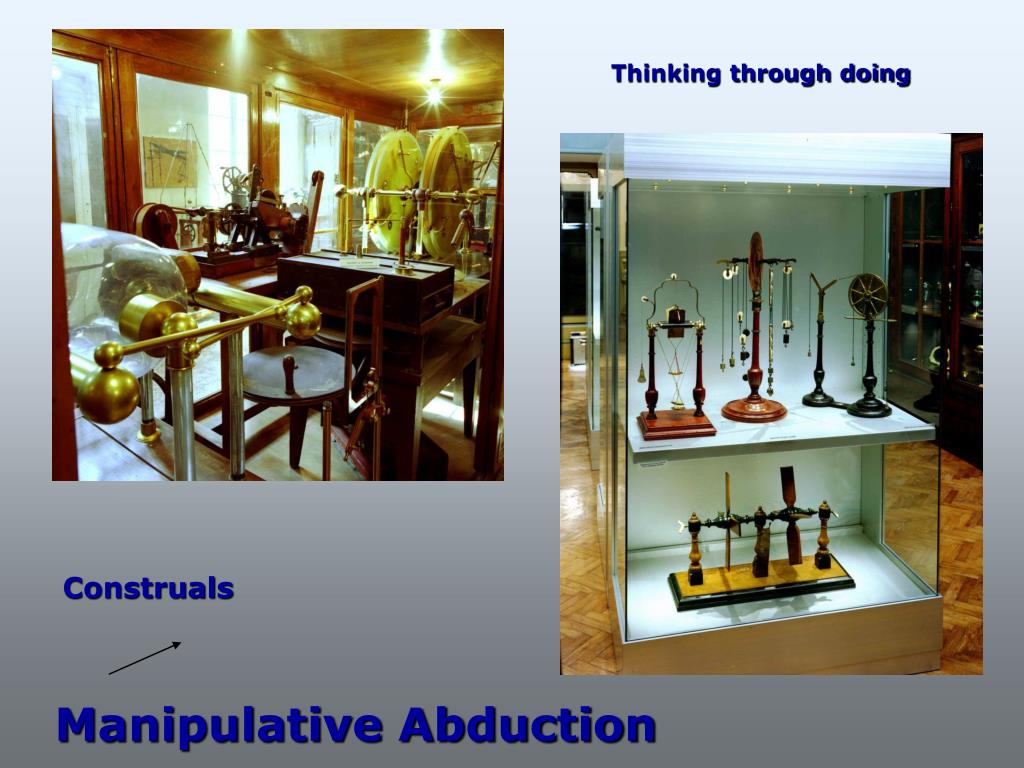 Thinking through doing

Construals

Manipulative Abduction